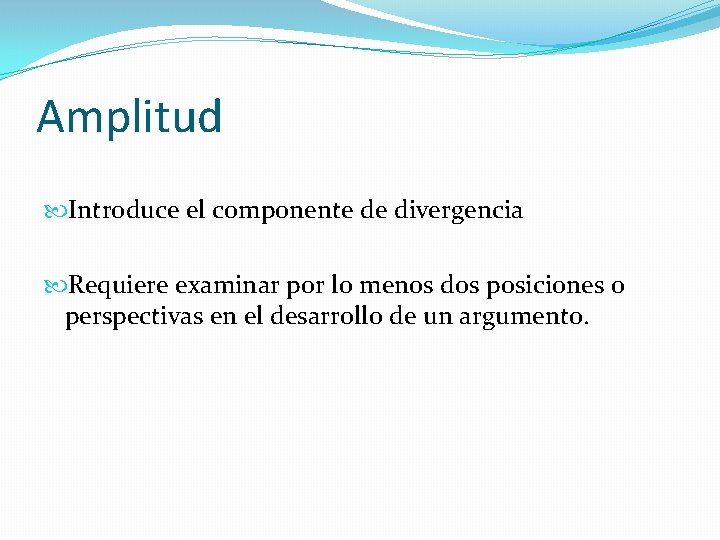 Amplitud

Introduce el componente de divergencia

Requiere examinar por lo menos dos posiciones o perspectivas en el desarrollo de un argumento.